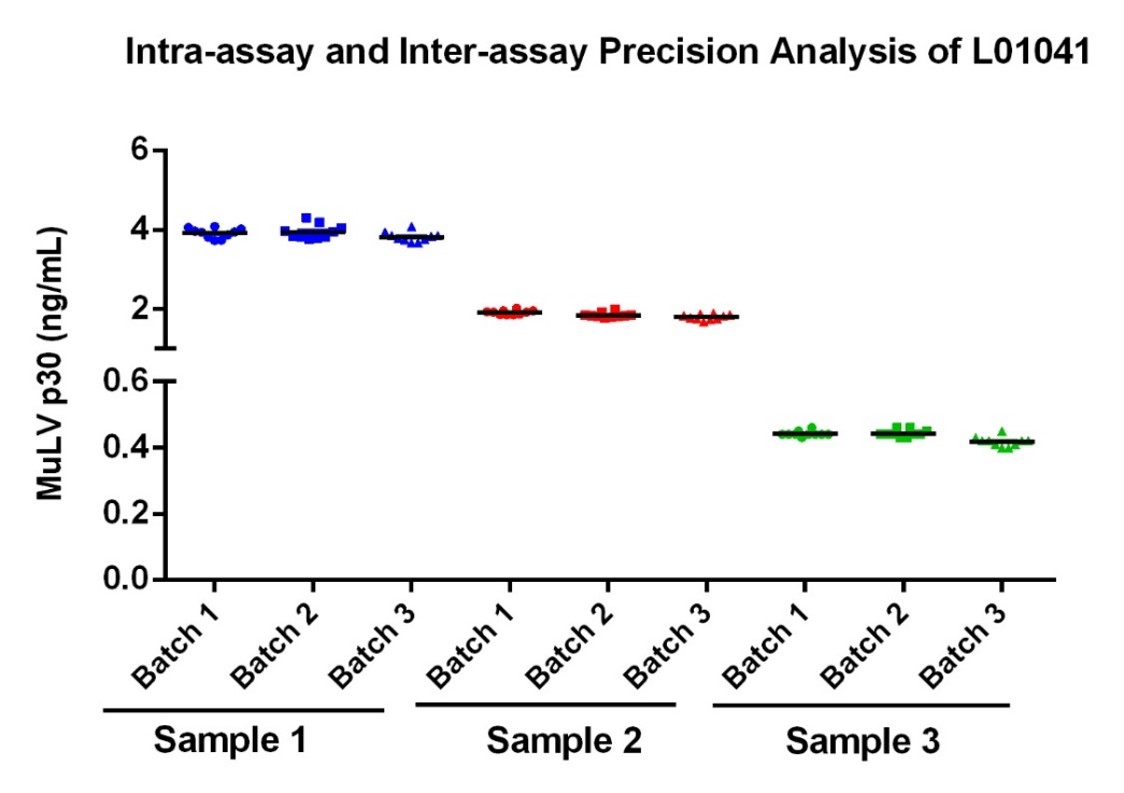 Intra-assay and Inter-assay Precision Analysis of L01041

MuLV p30 (ng/mL)

6
4
2
0.6
0.4
0.2
0.0

Batch 1
Batch 2
Batch 3
Batch 1
Batch 2
Batch 3
Batch 1
Batch 2
Batch 3

Sample 1
Sample 2
Sample 3